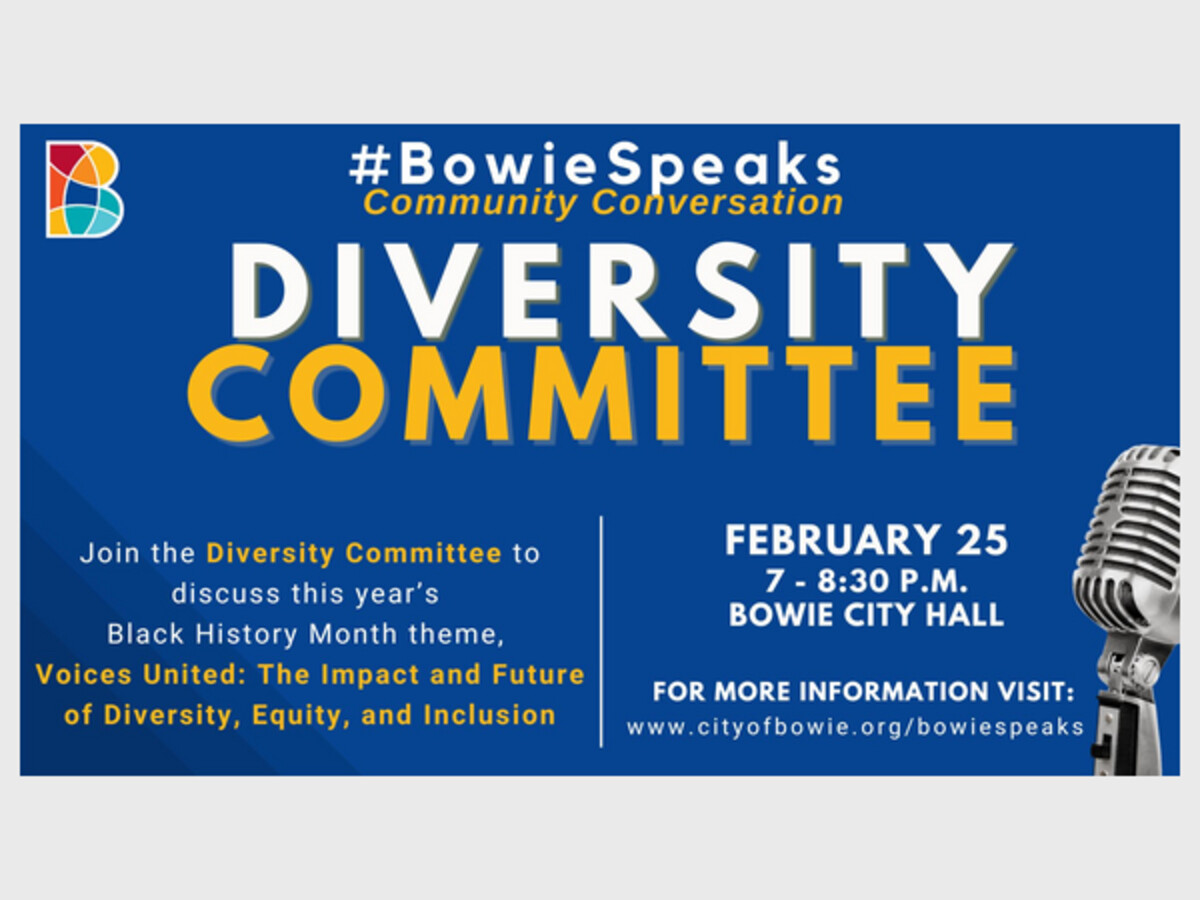 #BowieSpeaks
Community Conversation

DIVERSITY
COMMITTEE

Join the Diversity Committee to discuss this year's Black History Month theme, Voices United: The Impact and Future of Diversity, Equity, and Inclusion

FEBRUARY 25
7 - 8:30 P.M.
BOWIE CITY HALL

FOR MORE INFORMATION VISIT:
www.cityofbowie.org/bowiespeaks